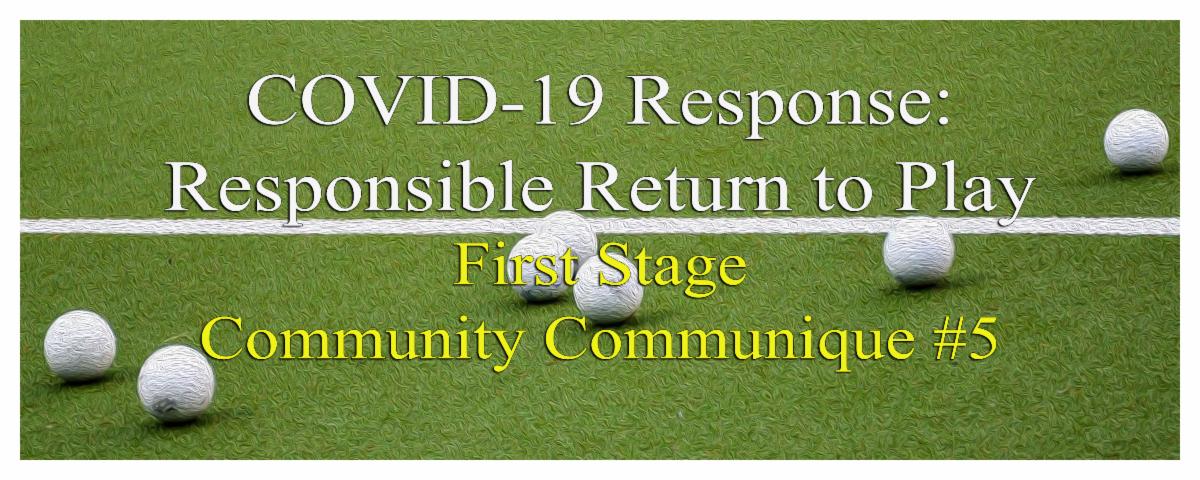 COVID-19 Response:
Responsible Return to Play
First Stage
Community Communique #5